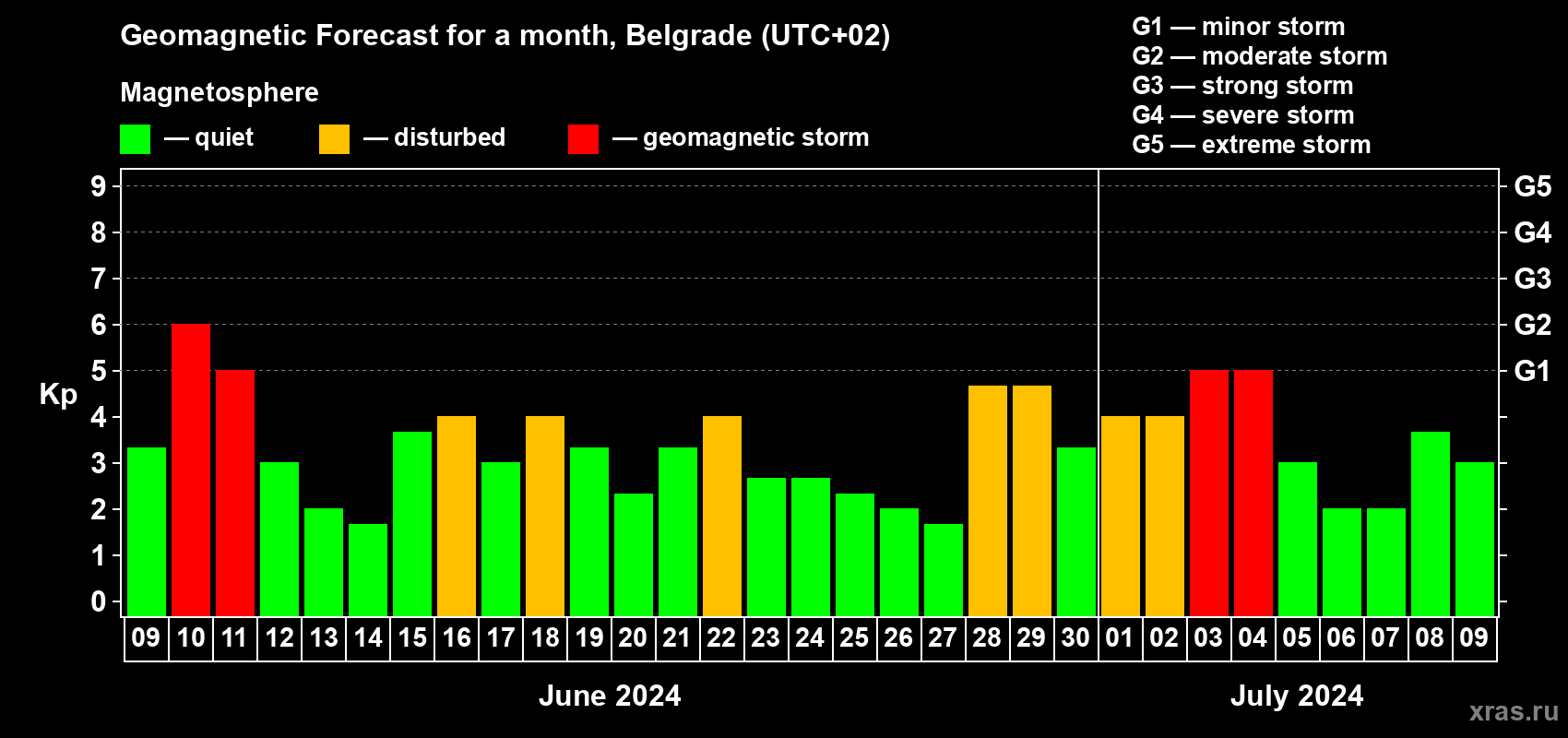 Geomagnetic Forecast for a month, Belgrade (UTC+02)

Magnetosphere

— quiet — disturbed — geomagnetic storm

G1 — minor storm
G2 — moderate storm
G3 — strong storm
G4 — severe storm
G5 — extreme storm

Kp

9 8 7 6 5 4 3 2 1 0

G5 G4 G3 G2 G1

09 10 11 12 13 14 15 16 17 18 19 20 21 22 23 24 25 26 27 28 29 30 01 02 03 04 05 06 07 08 09

June 2024

July 2024

xras.ru